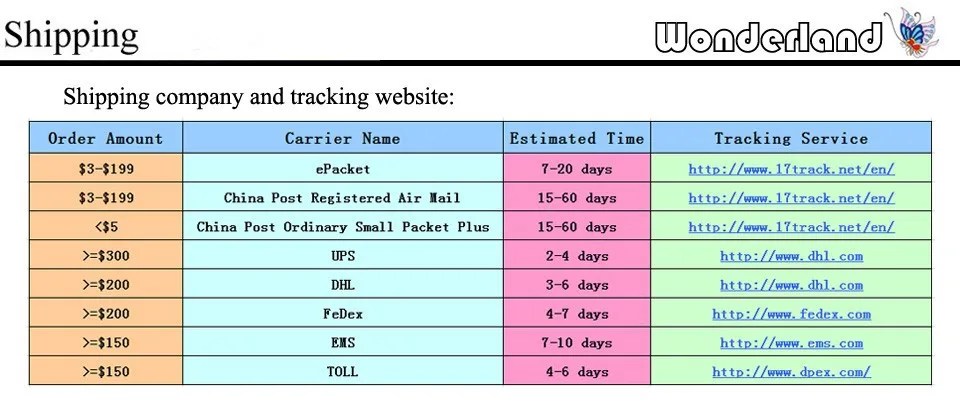 Shipping

Wonderland

Shipping company and tracking website:

| Order Amount | Carrier Name | Estimated Time | Tracking Service |
|---|---|---|---|
| \$3-\$199 | ePacket | 7-20 days | http://www.17track.net/en/ |
| \$3-\$199 | China Post Registered Air Mail | 15-60 days | http://www.17track.net/en/ |
| <\$5 | China Post Ordinary Small Packet Plus | 15-60 days | http://www.17track.net/en/ |
| >=\$300 | UPS | 2-4 days | http://www.dhl.com |
| >=\$200 | DHL | 3-6 days | http://www.dhl.com |
| >=\$200 | FeDex | 4-7 days | http://www.fedex.com |
| >=\$150 | EMS | 7-10 days | http://www.ems.com |
| >=\$150 | TOLL | 4-6 days | http://www.dpex.com/ |